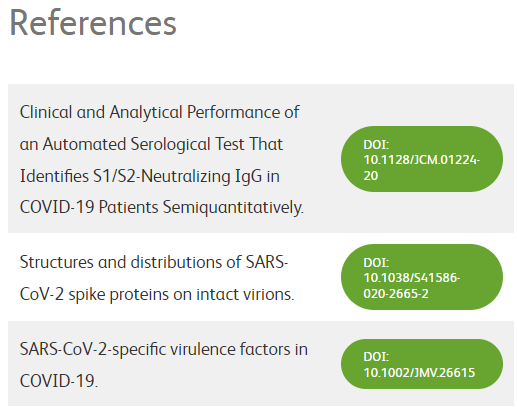 References

Clinical and Analytical Performance of an Automated Serological Test That Identifies S1/S2-Neutralizing IgG in COVID-19 Patients Semiquantitatively.

DOI: 10.1128/JCM.01224-20

Structures and distributions of SARS-CoV-2 spike proteins on intact virions.

DOI: 10.1038/S41586-020-2665-2

SARS-CoV-2-specific virulence factors in COVID-19.

DOI: 10.1002/JMV.26615